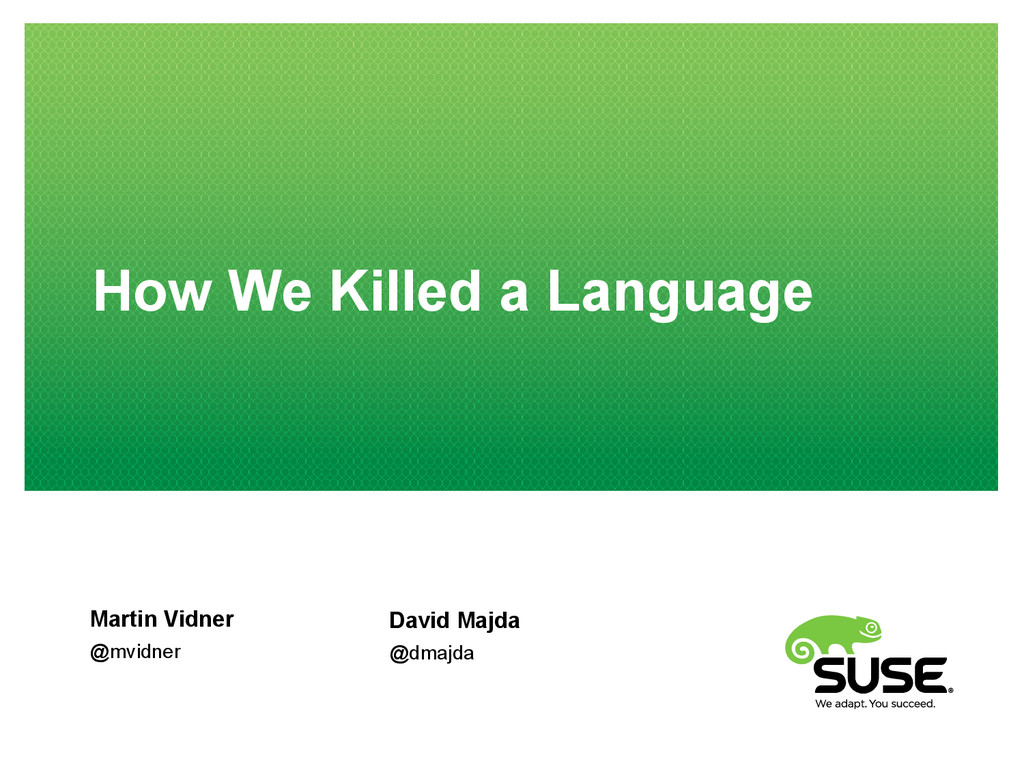 How We Killed a Language

Martin Vidner
@mvidner

David Majda
@dmajda

SUSE®
We adapt. You succeed.